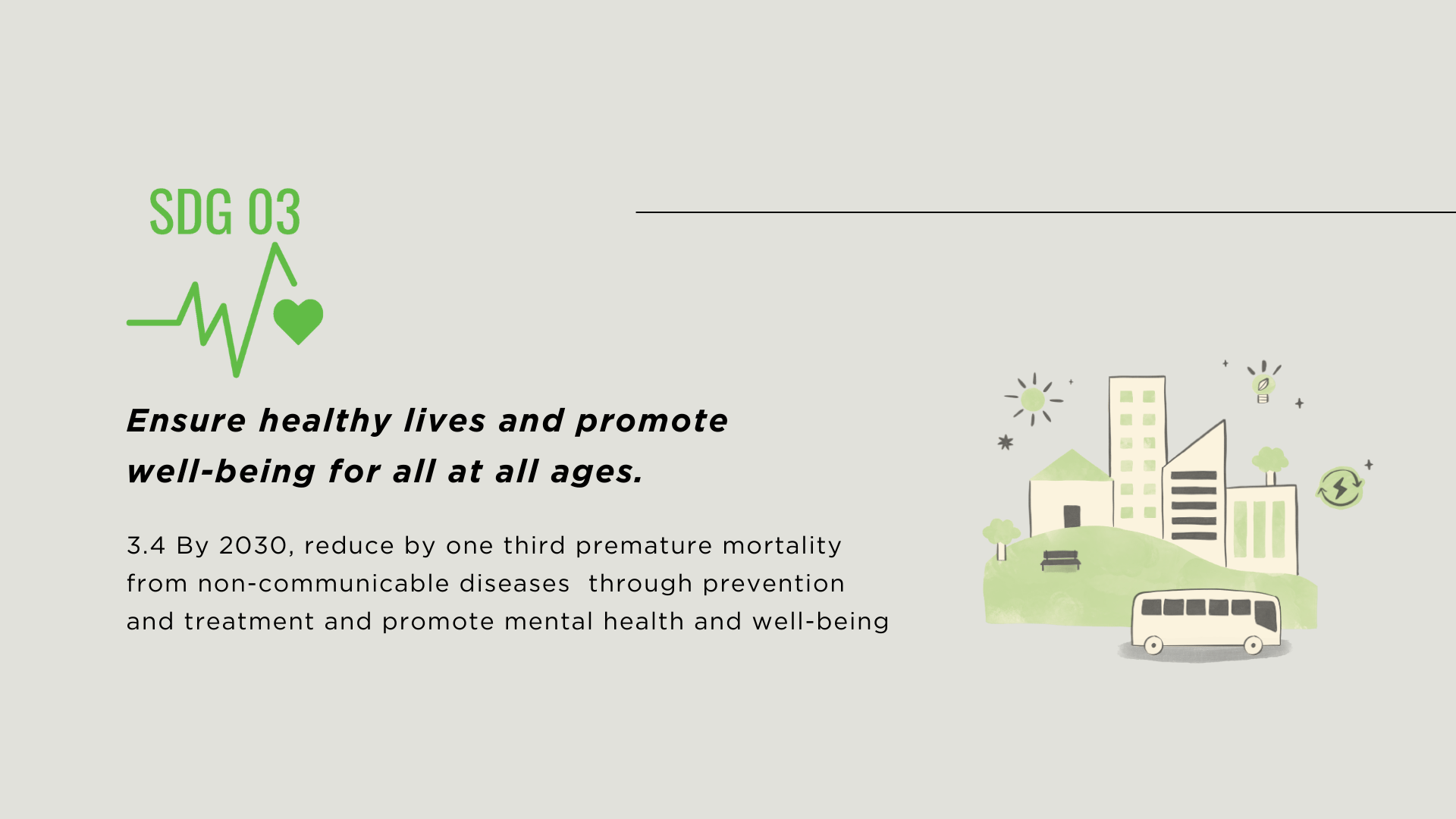 SDG 03

Ensure healthy lives and promote well-being for all at all ages.

3.4 By 2030, reduce by one third premature mortality from non-communicable diseases through prevention and treatment and promote mental health and well-being